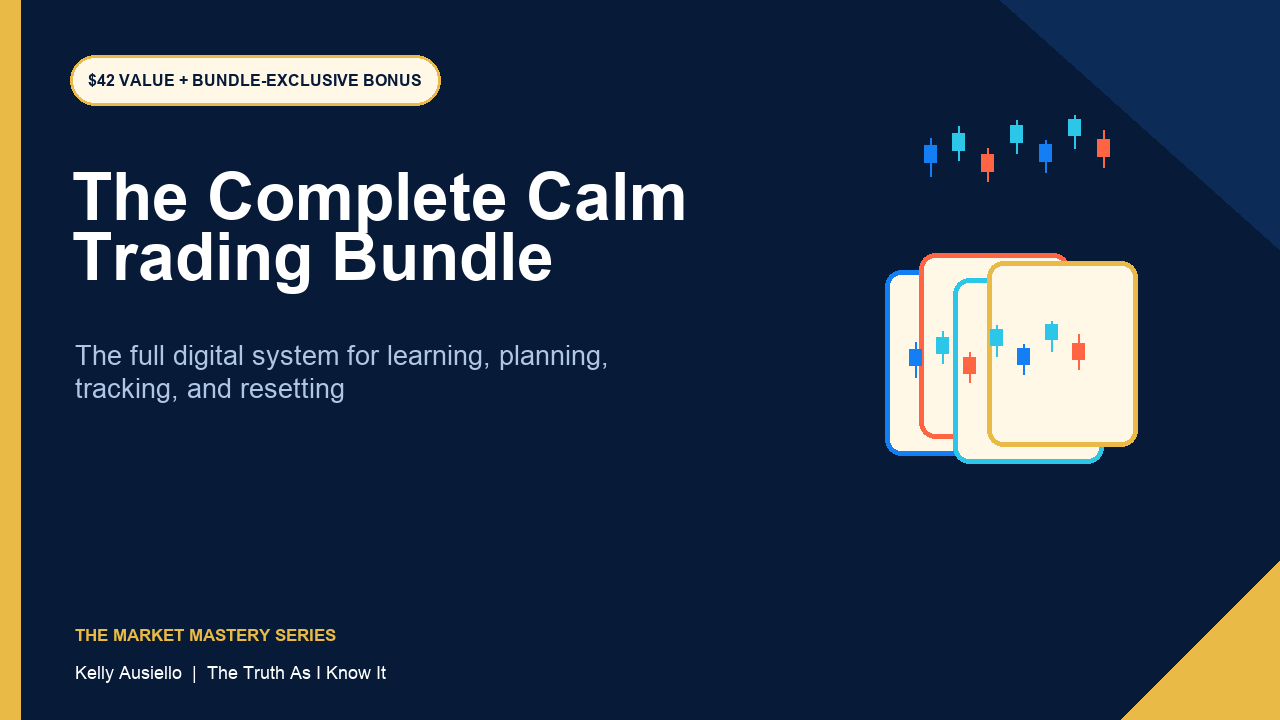 $42 VALUE + BUNDLE-EXCLUSIVE BONUS

The Complete Calm Trading Bundle

The full digital system for learning, planning, tracking, and resetting

THE MARKET MASTERY SERIES

Kelly Ausiello | The Truth As I Know It